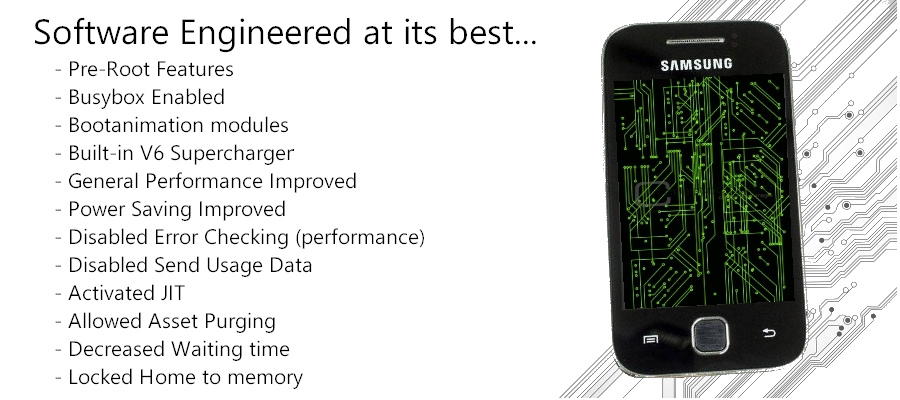 Software Engineered at its best...

- Pre-Root Features
- Busybox Enabled
- Bootanimation modules
- Built-in V6 Supercharger
- General Performance Improved
- Power Saving Improved
- Disabled Error Checking (performance)
- Disabled Send Usage Data
- Activated JIT
- Allowed Asset Purging
- Decreased Waiting time
- Locked Home to memory

SAMSUNG